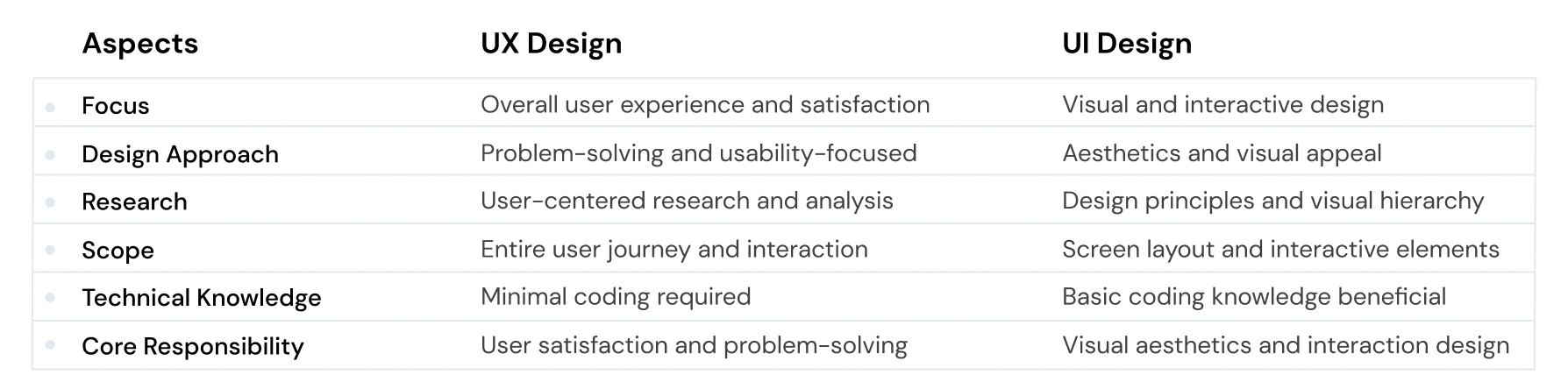 | Aspects | UX Design | UI Design |
|---|---|---|
| Focus | Overall user experience and satisfaction | Visual and interactive design |
| Design Approach | Problem-solving and usability-focused | Aesthetics and visual appeal |
| Research | User-centered research and analysis | Design principles and visual hierarchy |
| Scope | Entire user journey and interaction | Screen layout and interactive elements |
| Technical Knowledge | Minimal coding required | Basic coding knowledge beneficial |
| Core Responsibility | User satisfaction and problem-solving | Visual aesthetics and interaction design |